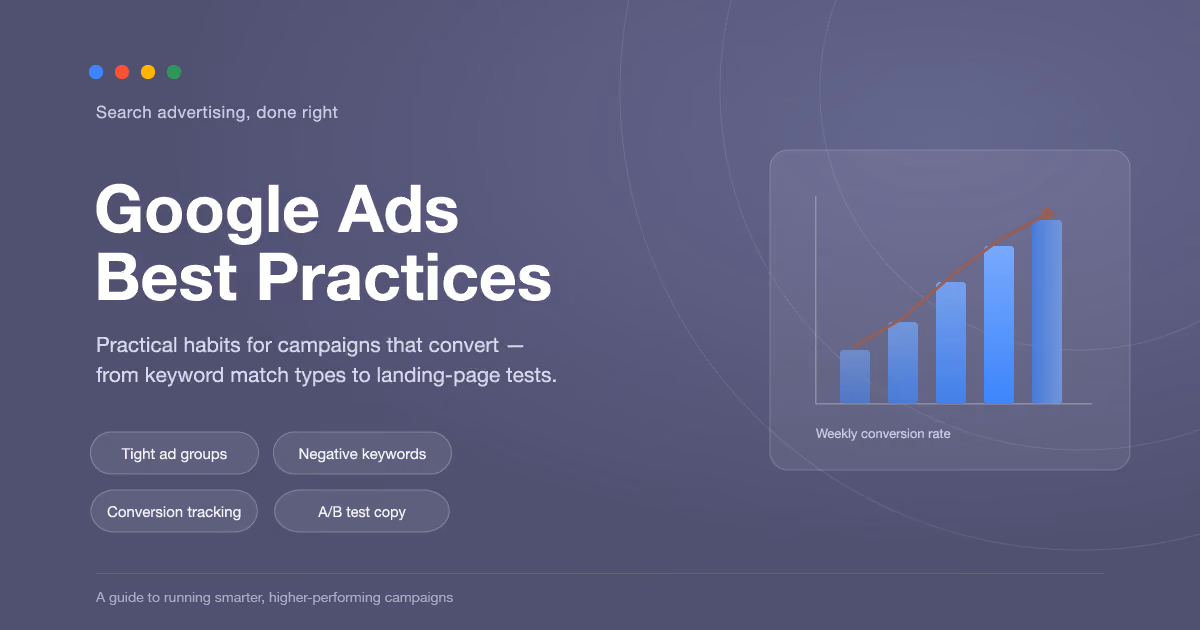 Search advertising, done right

Google Ads Best Practices

Practical habits for campaigns that convert — from keyword match types to landing-page tests.

Tight ad groups

Negative keywords

Conversion tracking

A/B test copy

Weekly conversion rate

A guide to running smarter, higher-performing campaigns